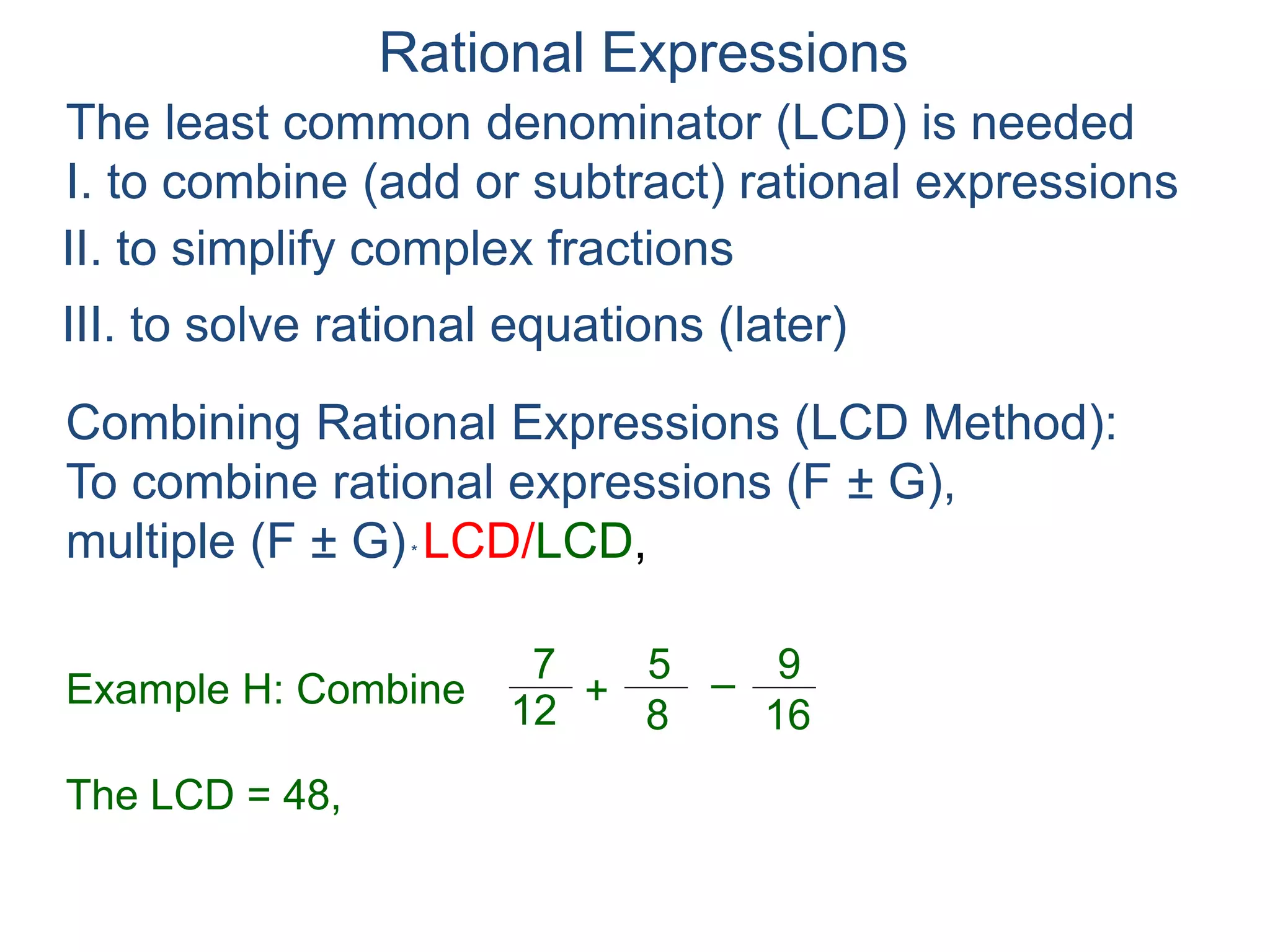 Rational Expressions

The least common denominator (LCD) is needed
I. to combine (add or subtract) rational expressions
II. to simplify complex fractions
III. to solve rational equations (later)

Combining Rational Expressions (LCD Method):
To combine rational expressions (F ± G), multiple (F ± G) * LCD/LCD,

Example H: Combine $\frac{7}{12} + \frac{5}{8} - \frac{9}{16}$

The LCD = 48,